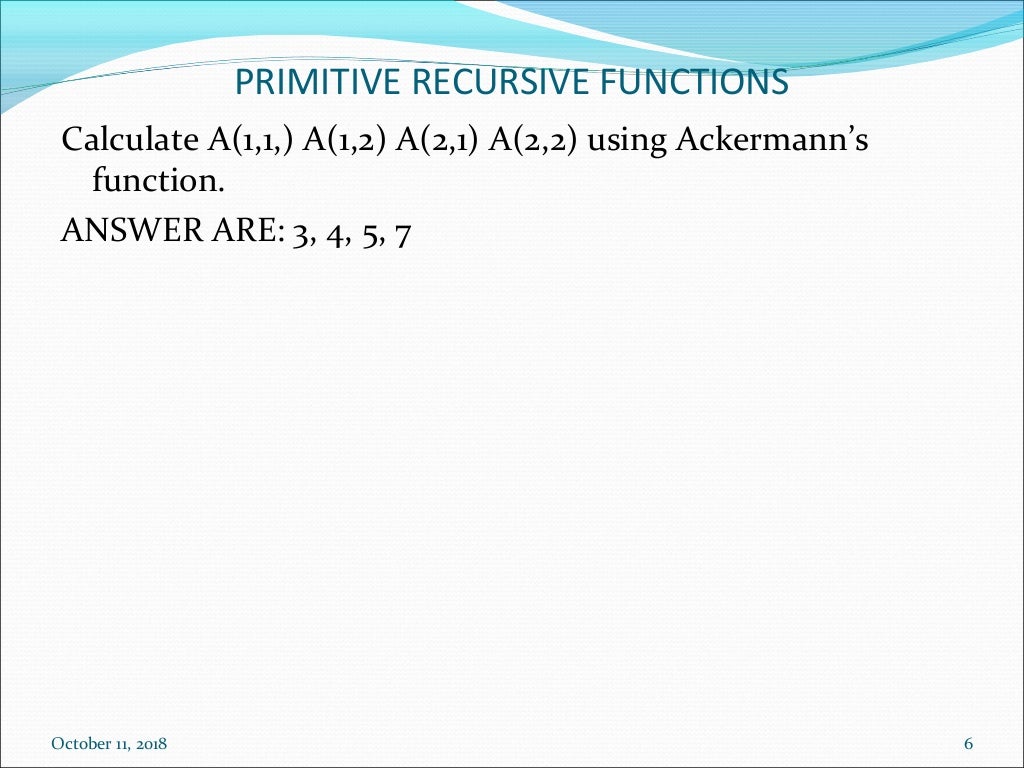 PRIMITIVE RECURSIVE FUNCTIONS

Calculate A(1,1,) A(1,2) A(2,1) A(2,2) using Ackermann's function.

ANSWER ARE: 3, 4, 5, 7

October 11, 2018

6